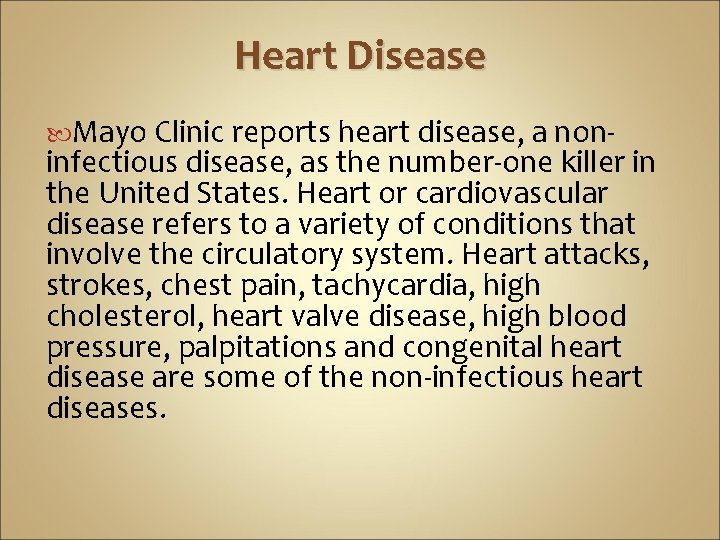 Heart Disease

Mayo Clinic reports heart disease, a non-infectious disease, as the number-one killer in the United States. Heart or cardiovascular disease refers to a variety of conditions that involve the circulatory system. Heart attacks, strokes, chest pain, tachycardia, high cholesterol, heart valve disease, high blood pressure, palpitations and congenital heart disease are some of the non-infectious heart diseases.